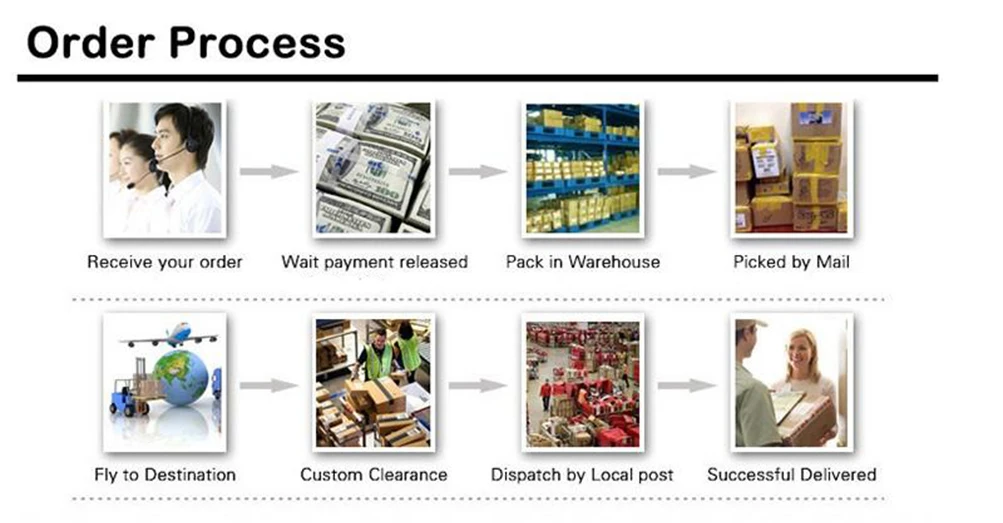 Order Process

Receive your order

Wait payment released

Pack in Warehouse

Picked by Mail

Fly to Destination

Custom Clearance

Dispatch by Local post

Successful Delivered